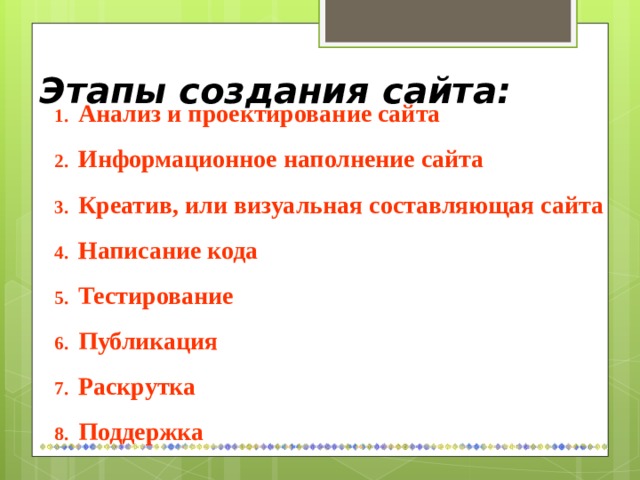 Этапы создания сайта:

1. Анализ и проектирование сайта
2. Информационное наполнение сайта
3. Креатив, или визуальная составляющая сайта
4. Написание кода
5. Тестирование
6. Публикация
7. Раскрутка
8. Поддержка